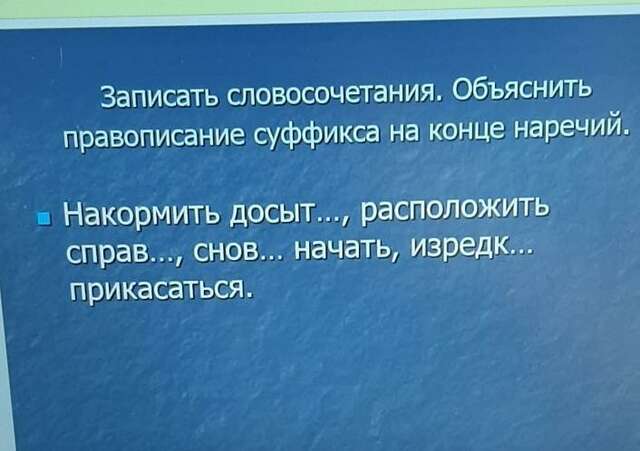 Записать словосочетания. Объяснить правописание суффикса на конце наречий.

Накормить досыт…, расположить справ…, снов… начать, изредк… прикасаться.